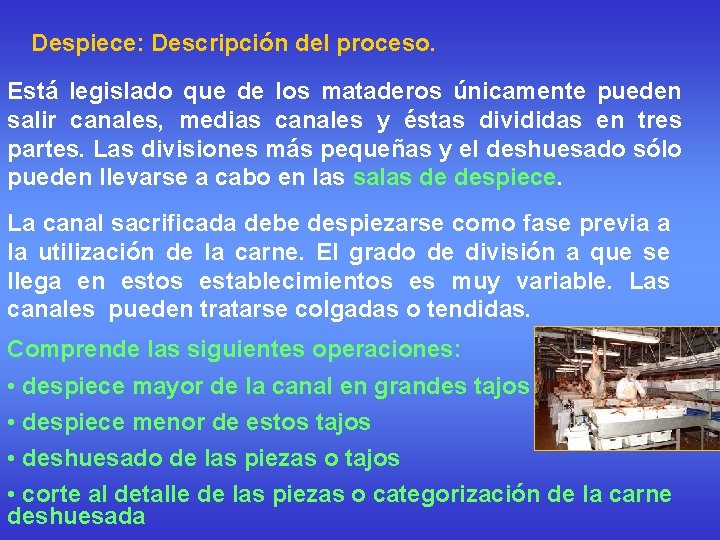 Despiece: Descripción del proceso.

Está legislado que de los mataderos únicamente pueden salir canales, medias canales y éstas divididas en tres partes. Las divisiones más pequeñas y el deshuesado sólo pueden llevarse a cabo en las salas de despiece.

La canal sacrificada debe despiezarse como fase previa a la utilización de la carne. El grado de división a que se llega en estos establecimientos es muy variable. Las canales pueden tratarse colgadas o tendidas.

Comprende las siguientes operaciones:

• despiece mayor de la canal en grandes tajos

• despiece menor de estos tajos

• deshuesado de las piezas o tajos

• corte al detalle de las piezas o categorización de la carne deshuesada